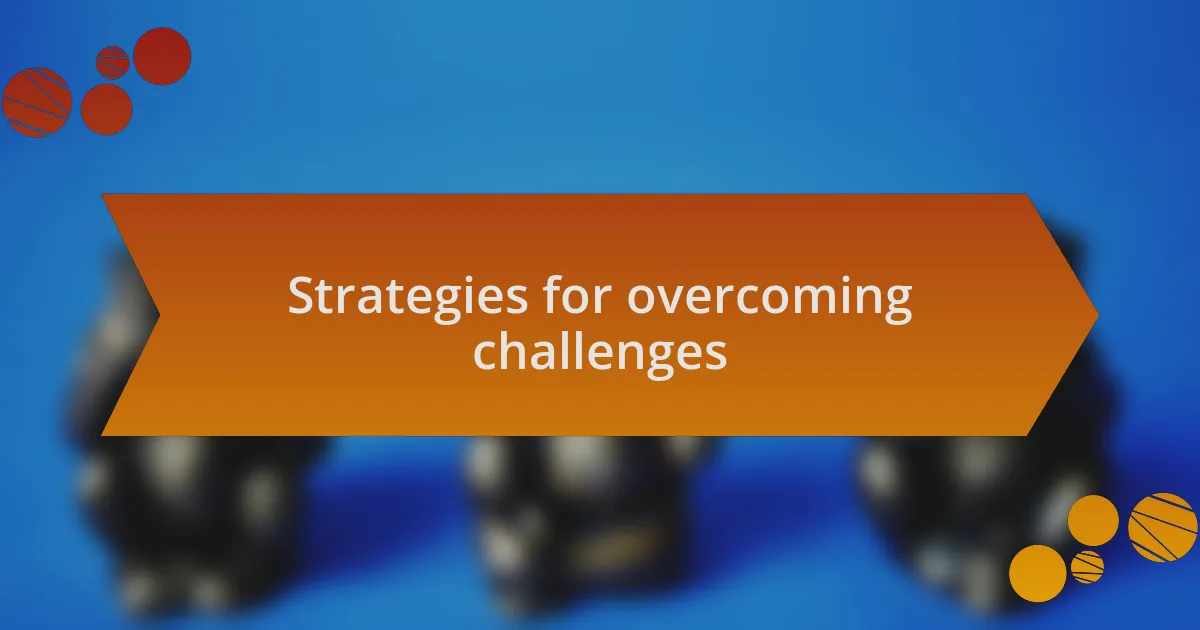 Strategies for overcoming challenges